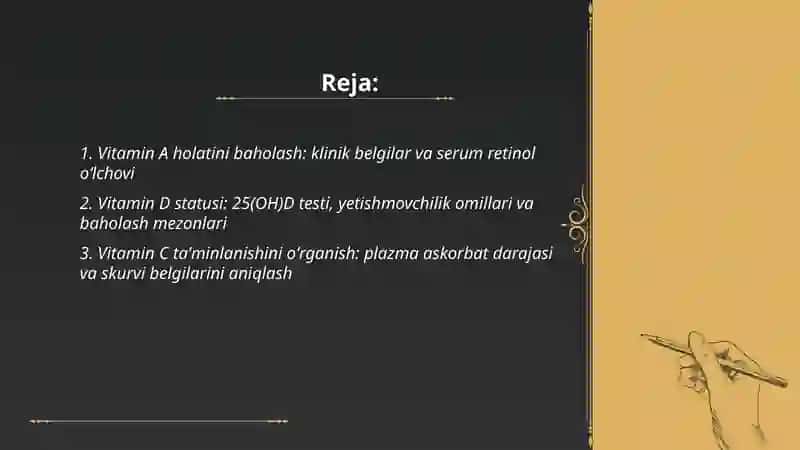 Reja:

1. Vitamin A holatini baholash: klinik belgilar va serum retinol o'lchovi

2. Vitamin D statusi: 25(OH)D testi, yetishmovchilik omillari va baholash mezonlari

3. Vitamin C ta'minlanishini o'rganish: plazma askorbat darajasi va skurvi belgilarini aniqlash